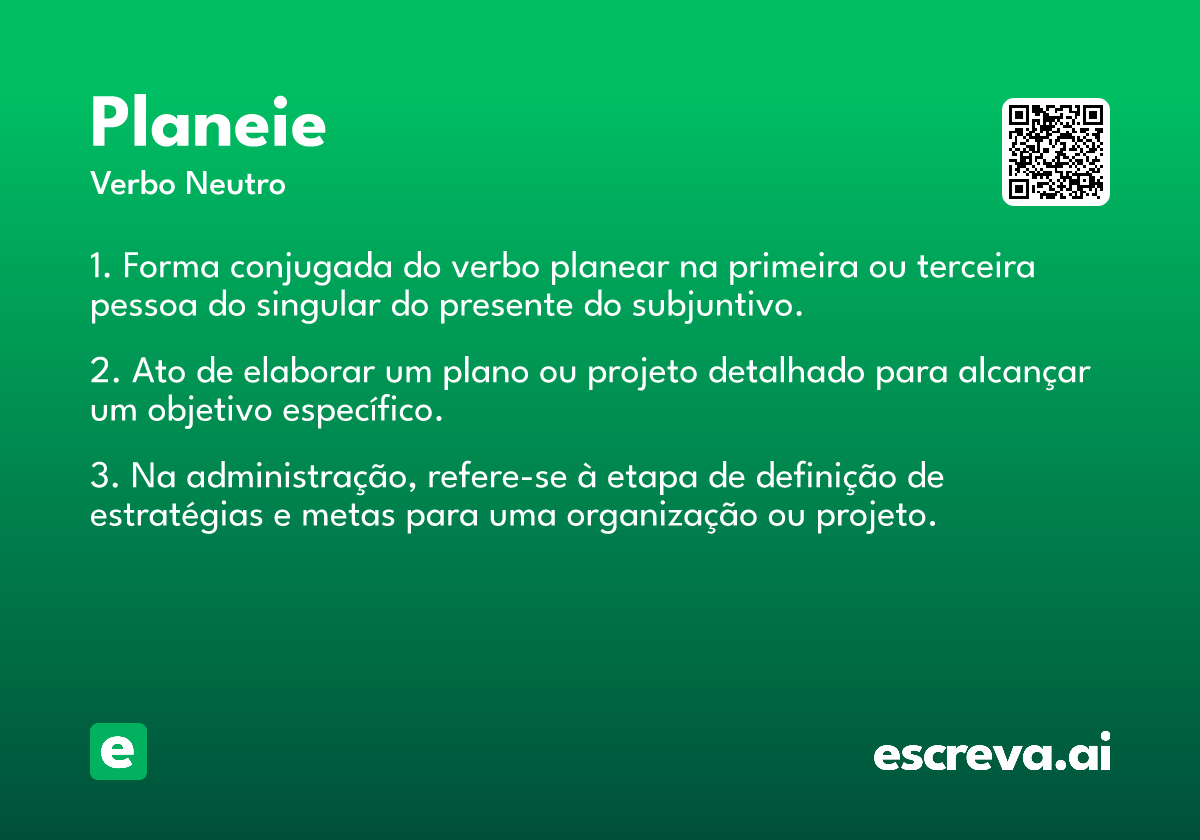 Planeie
Verbo Neutro

1. Forma conjugada do verbo planear na primeira ou terceira pessoa do singular do presente do subjuntivo.

2. Ato de elaborar um plano ou projeto detalhado para alcançar um objetivo específico.

3. Na administração, refere-se à etapa de definição de estratégias e metas para uma organização ou projeto.

e

escreva.ai